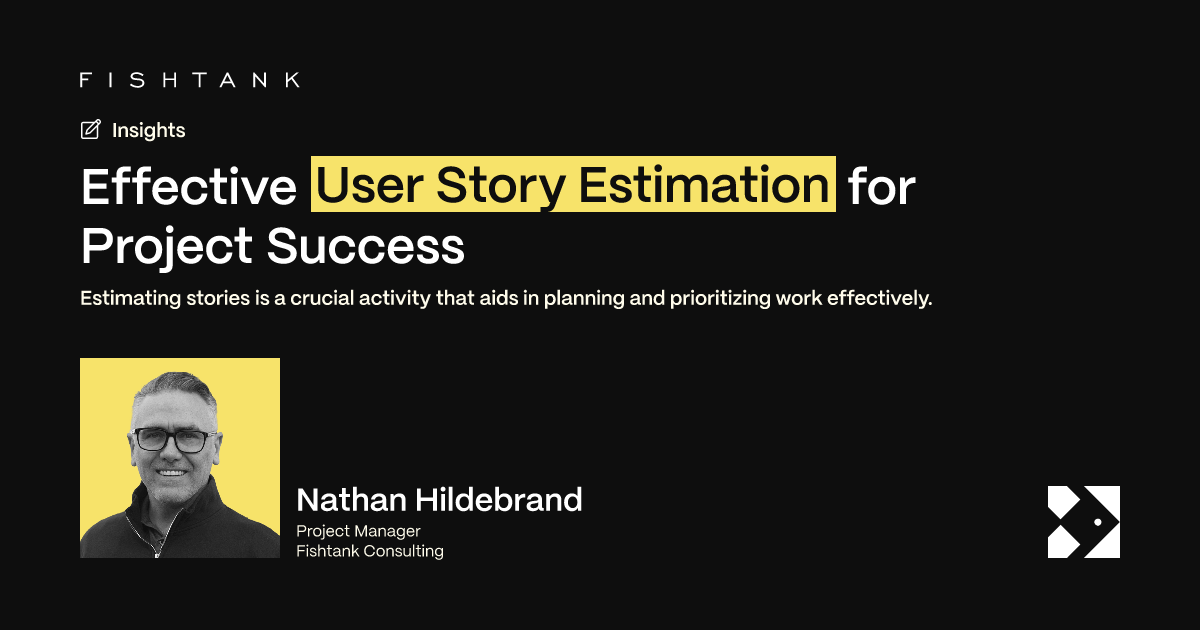 FISHTANK

Insights

Effective User Story Estimation for Project Success

Estimating stories is a crucial activity that aids in planning and prioritizing work effectively.

Nathan Hildebrand
Project Manager
Fishtank Consulting